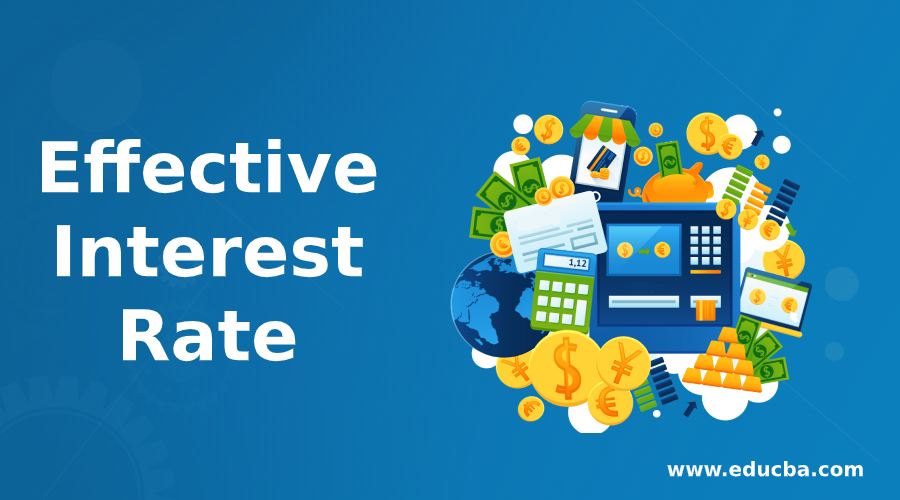 Effective Interest Rate

1,12

www.educba.com